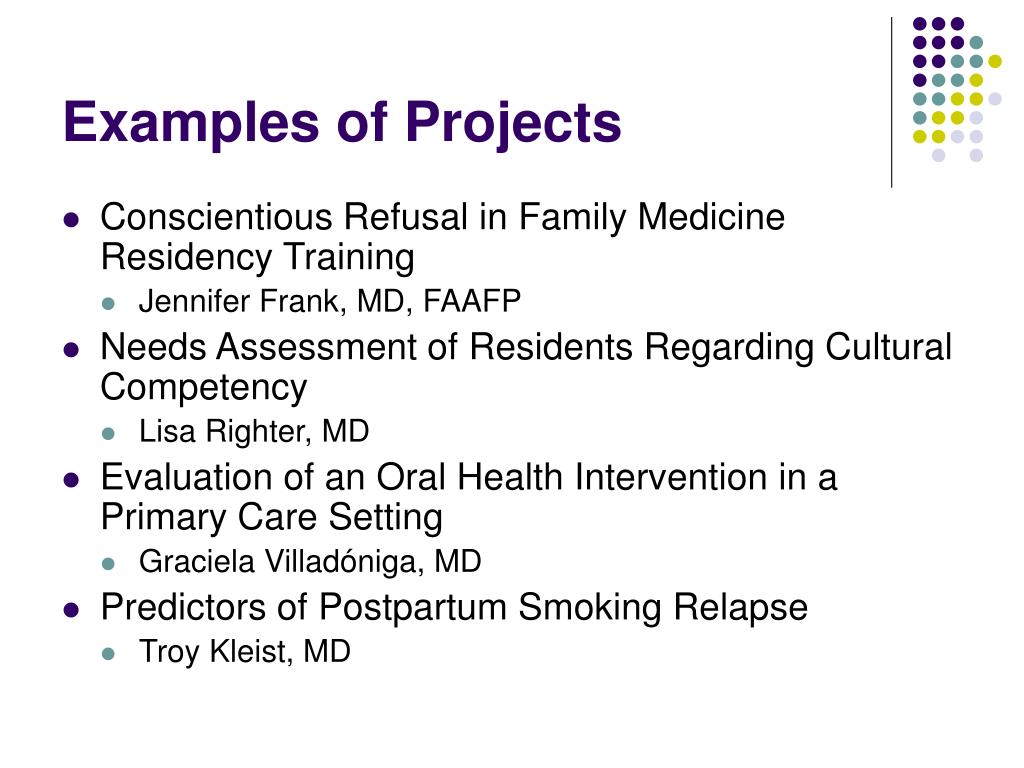 Examples of Projects

- Conscientious Refusal in Family Medicine Residency Training
  - Jennifer Frank, MD, FAAFP
- Needs Assessment of Residents Regarding Cultural Competency
  - Lisa Righter, MD
- Evaluation of an Oral Health Intervention in a Primary Care Setting
  - Graciela Villadóniga, MD
- Predictors of Postpartum Smoking Relapse
  - Troy Kleist, MD